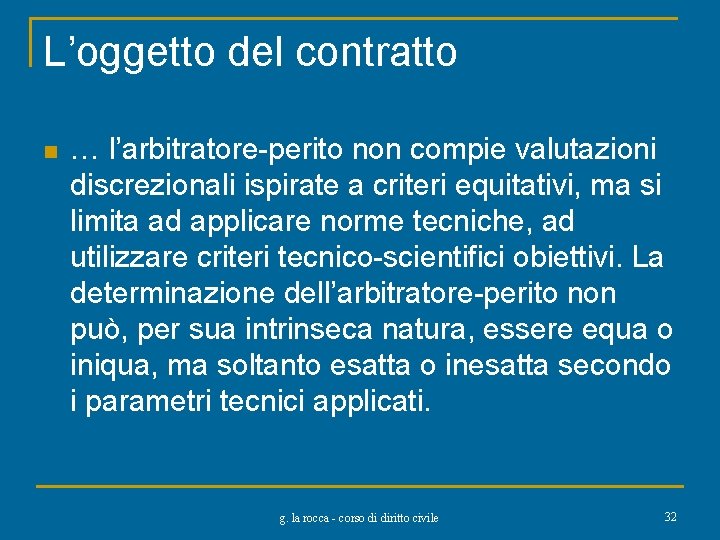 L’oggetto del contratto

… l’arbitratore-perito non compie valutazioni discrezionali ispirate a criteri equitativi, ma si limita ad applicare norme tecniche, ad utilizzare criteri tecnico-scientifici obiettivi. La determinazione dell’arbitratore-perito non può, per sua intrinseca natura, essere equa o iniqua, ma soltanto esatta o inesatta secondo i parametri tecnici applicati.

g. la rocca - corso di diritto civile

32